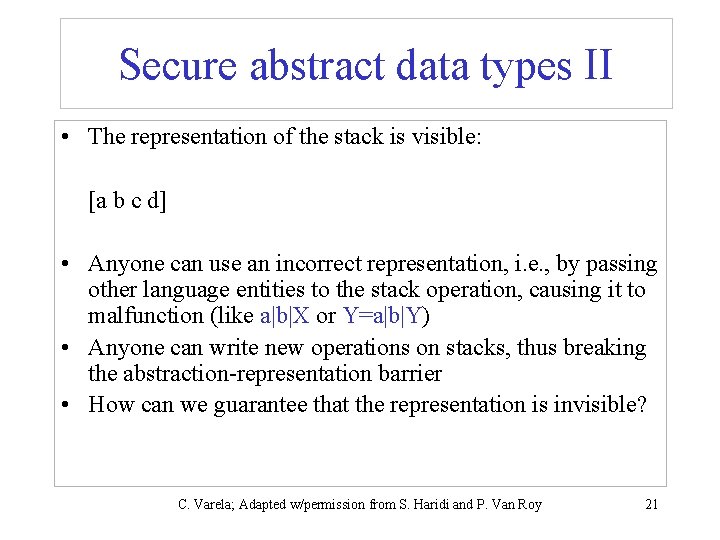 Secure abstract data types II

• The representation of the stack is visible:

[a b c d]

• Anyone can use an incorrect representation, i.e., by passing other language entities to the stack operation, causing it to malfunction (like a|b|X or Y=a|b|Y)
• Anyone can write new operations on stacks, thus breaking the abstraction-representation barrier
• How can we guarantee that the representation is invisible?

C. Varela; Adapted w/permission from S. Haridi and P. Van Roy 21